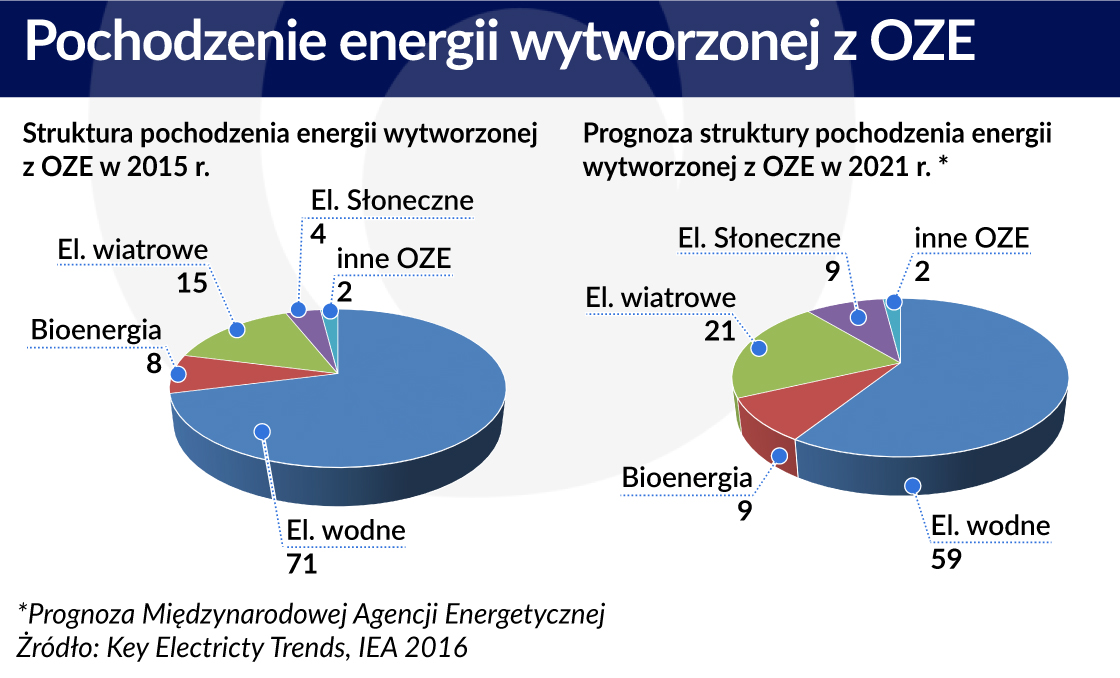 Pochodzenie energii wytworzonej z OZE

Struktura pochodzenia energii wytworzonej z OZE w 2015 r.

El. Słoneczne
4

inne OZE
2

El. wiatrowe
15

Bioenergia
8

El. wodne
71

Prognoza struktury pochodzenia energii wytworzonej z OZE w 2021 r. *

El. Słoneczne
9

inne OZE
2

El. wiatrowe
21

Bioenergia
9

El. wodne
59

*Prognoza Międzynarodowej Agencji Energetycznej
Żródło: Key Electricty Trends, IEA 2016